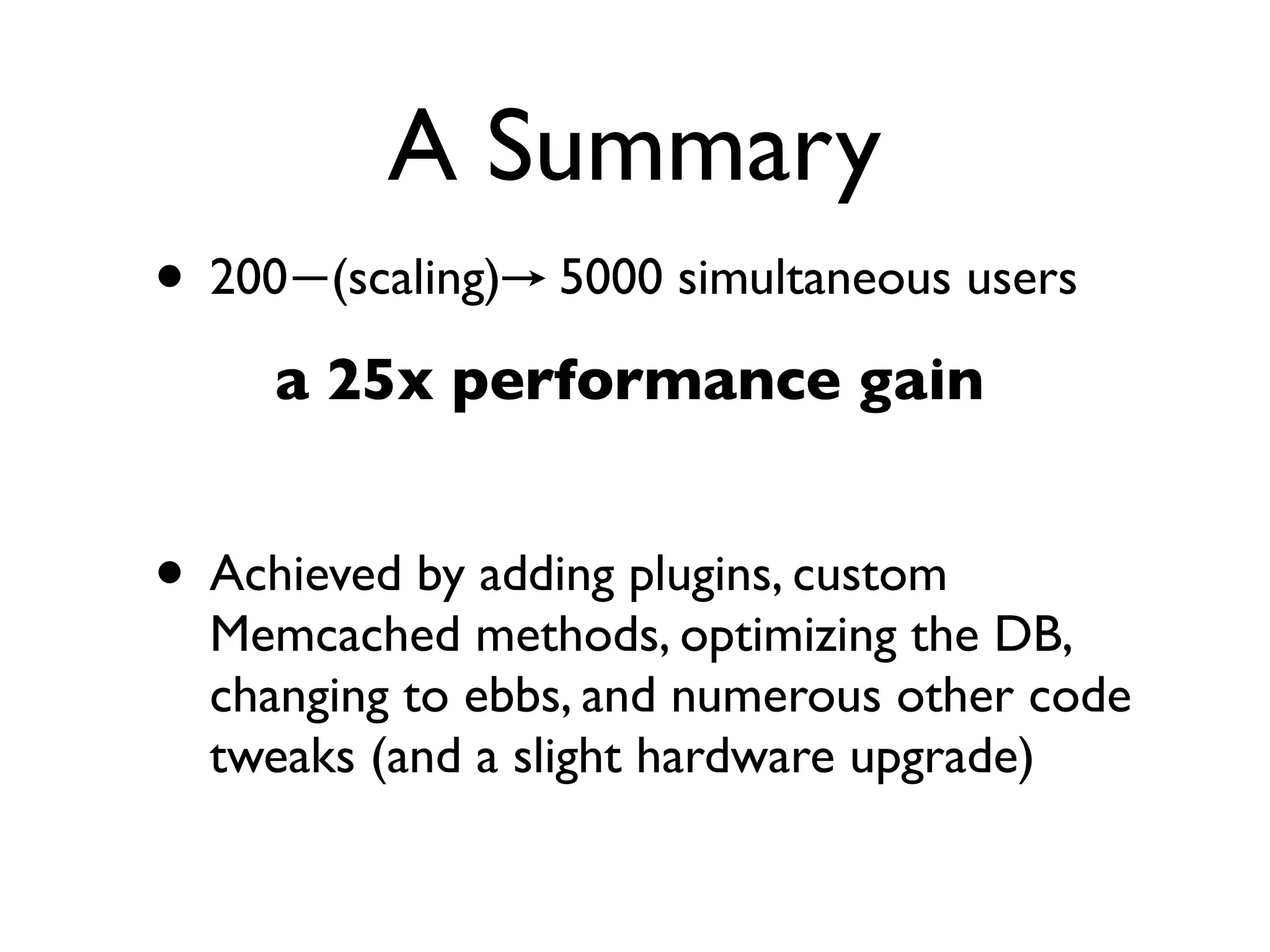 A Summary

• 200—(scaling)→ 5000 simultaneous users

a 25x performance gain

• Achieved by adding plugins, custom Memcached methods, optimizing the DB, changing to ebbs, and numerous other code tweaks (and a slight hardware upgrade)